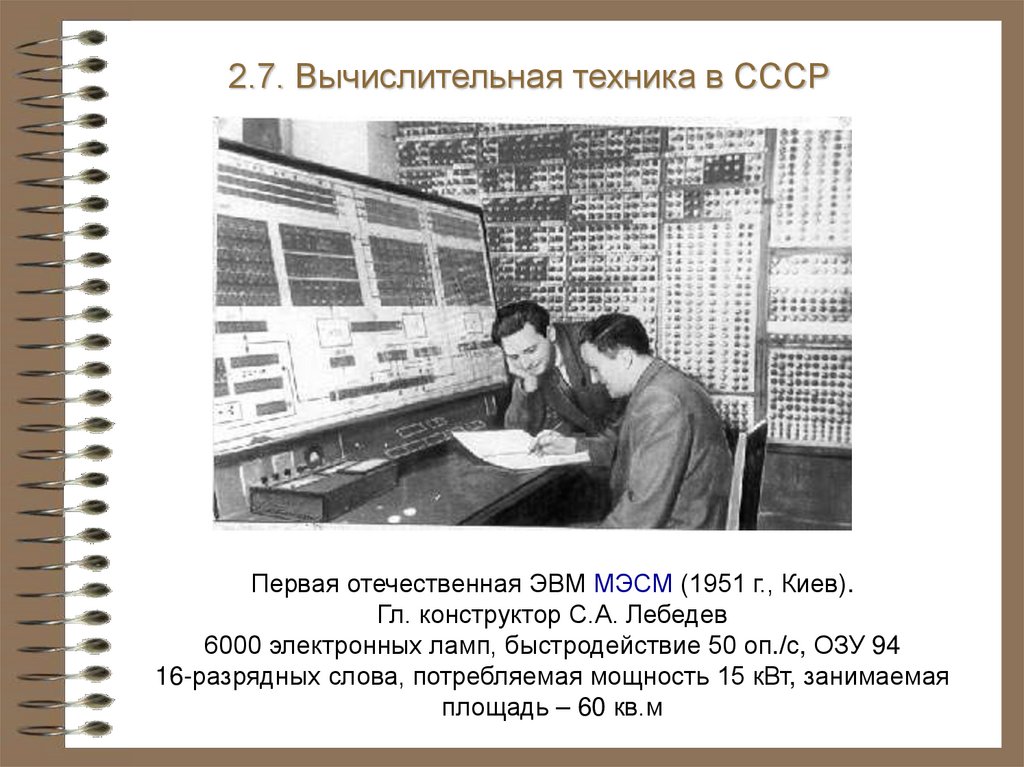 2.7. Вычислительная техника в СССР

Первая отечественная ЭВМ МЭСМ (1951 г., Киев).
Гл. конструктор С.А. Лебедев
6000 электронных ламп, быстродействие 50 оп./с, ОЗУ 94 16-разрядных слова, потребляемая мощность 15 кВт, занимаемая площадь – 60 кв.м